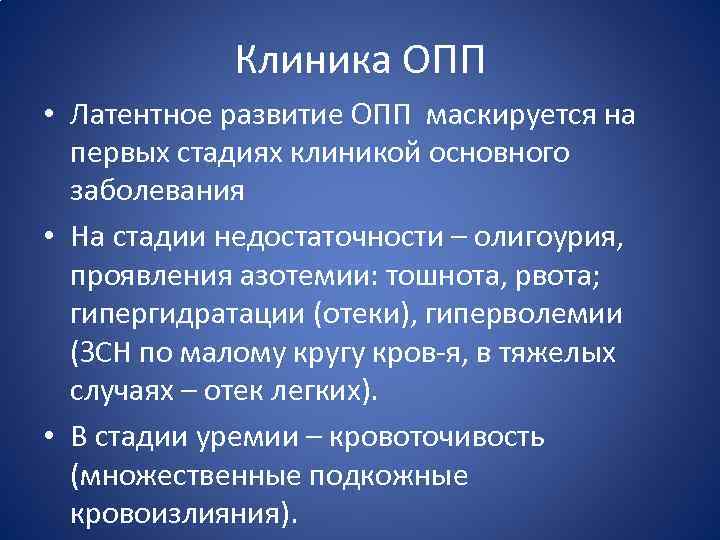 Клиника ОПП

• Латентное развитие ОПП  маскируется на первых стадиях клиникой основного заболевания

• На стадии недостаточности – олигоурия, проявления азотемии: тошнота, рвота; гипергидратации (отеки), гиперволемии (ЗСН по малому кругу кров-я, в тяжелых случаях – отек легких).

• В стадии уремии – кровоточивость (множественные подкожные кровоизлияния).